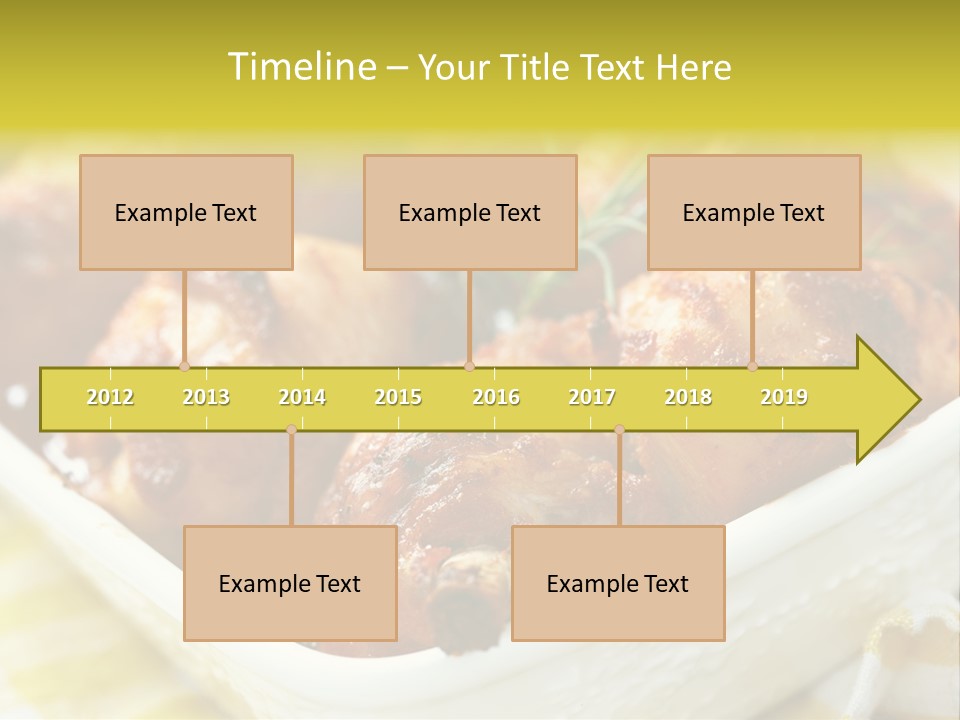 Timeline – Your Title Text Here

Example Text

Example Text

Example Text

2012 2013 2014 2015 2016 2017 2018 2019

Example Text

Example Text